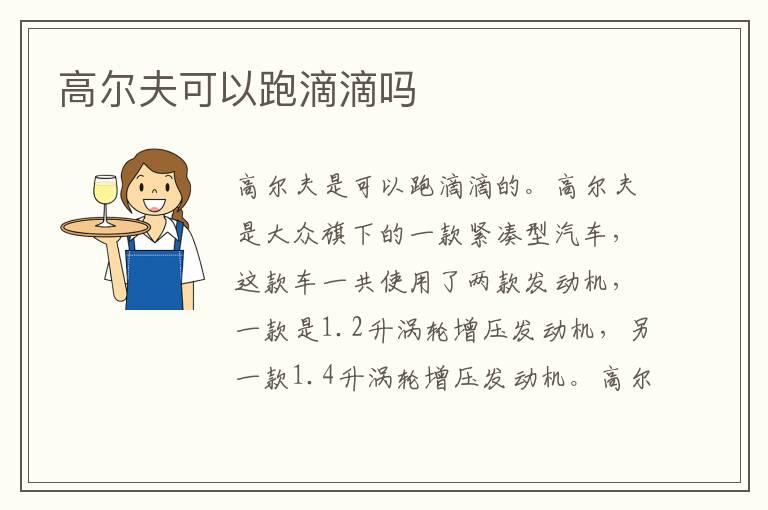 高尔夫可以跑滴滴吗

高尔夫是可以跑滴滴的。高尔夫是大众旗下的一款紧凑型汽车，这款车一共使用了两款发动机，一款是1.2升涡轮增压发动机，另一款1.4升涡轮增压发动机。高尔